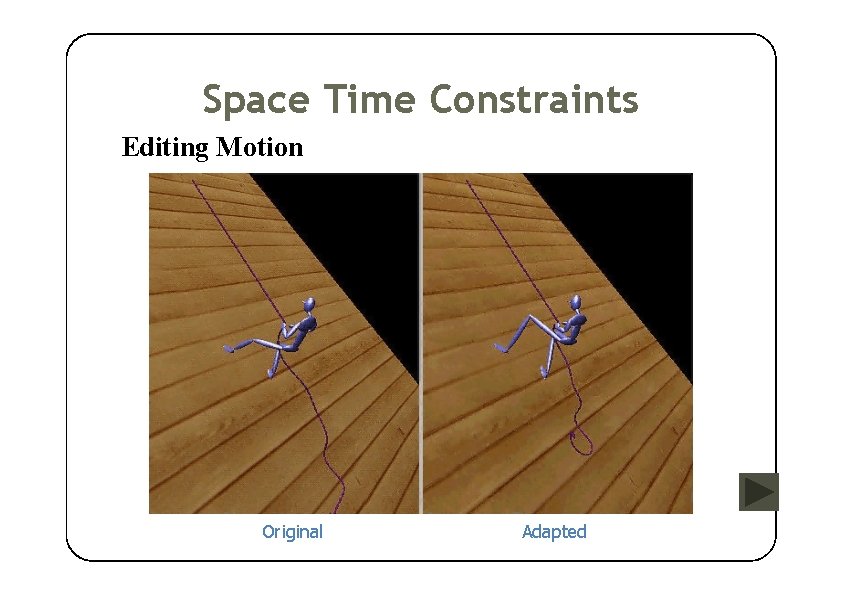 Space Time Constraints

Editing Motion

Original

Adapted